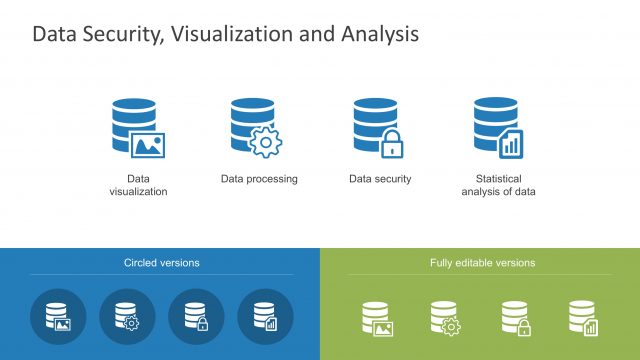 Data Security, Visualization and Analysis

Data visualization

Data processing

Data security

Statistical analysis of data

Circled versions

Fully editable versions